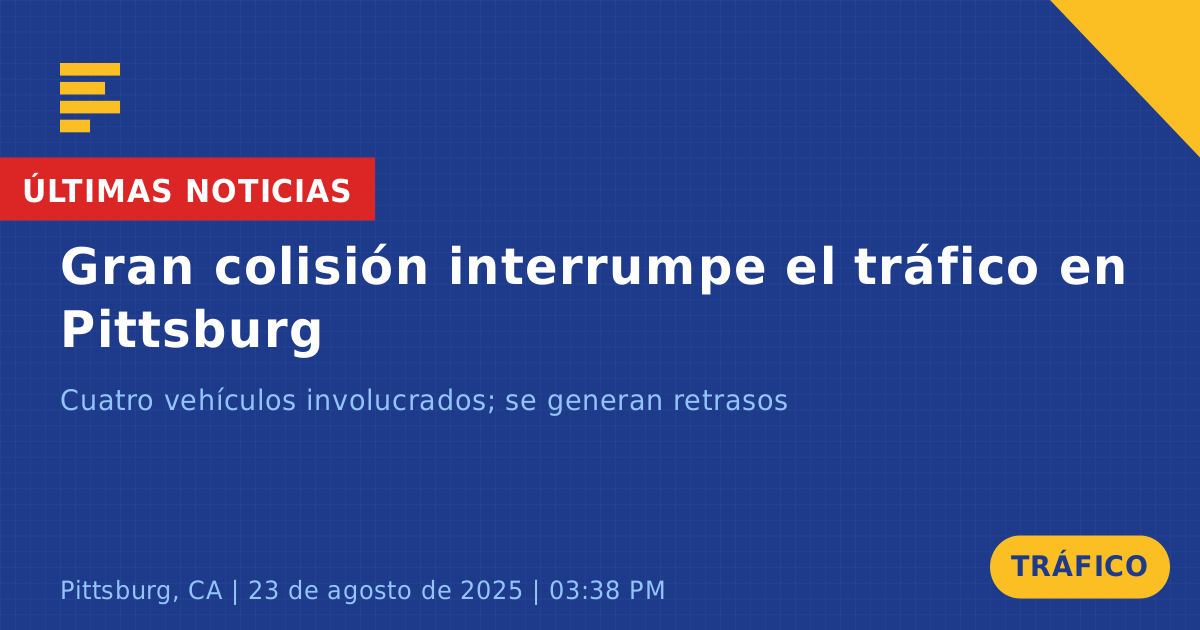 ÚLTIMAS NOTICIAS

Gran colisión interrumpe el tráfico en Pittsburg

Cuatro vehículos involucrados; se generan retrasos

Pittsburg, CA | 23 de agosto de 2025 | 03:38 PM

TRÁFICO